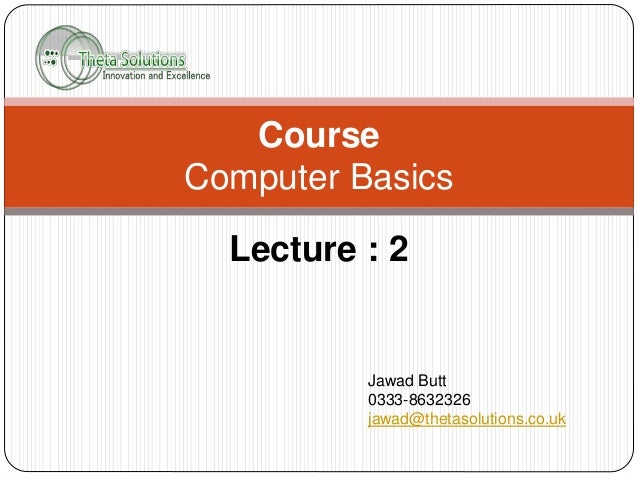 Theta Solutions
Innovation and Excellence

Course
Computer Basics

Lecture : 2

Jawad Butt
0333-8632326
jawad@thetasolutions.co.uk